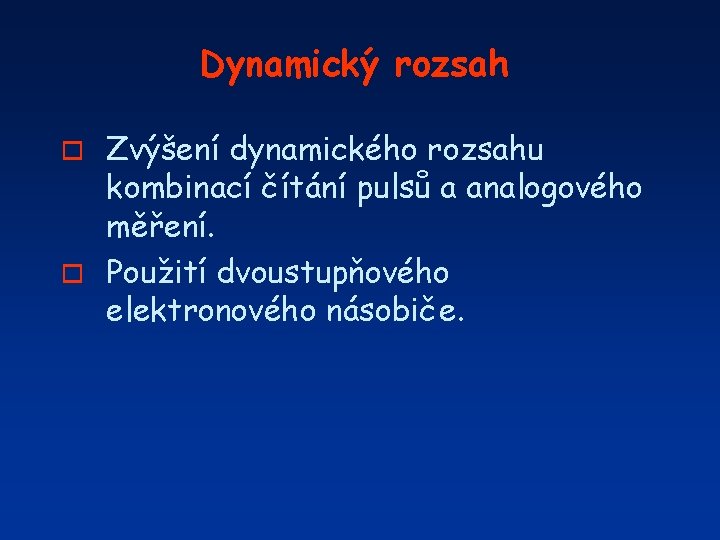 Dynamický rozsah

Zvýšení dynamického rozsahu kombinací čítání pulsů a analogového měření.

Použití dvoustupňového elektronového násobiče.